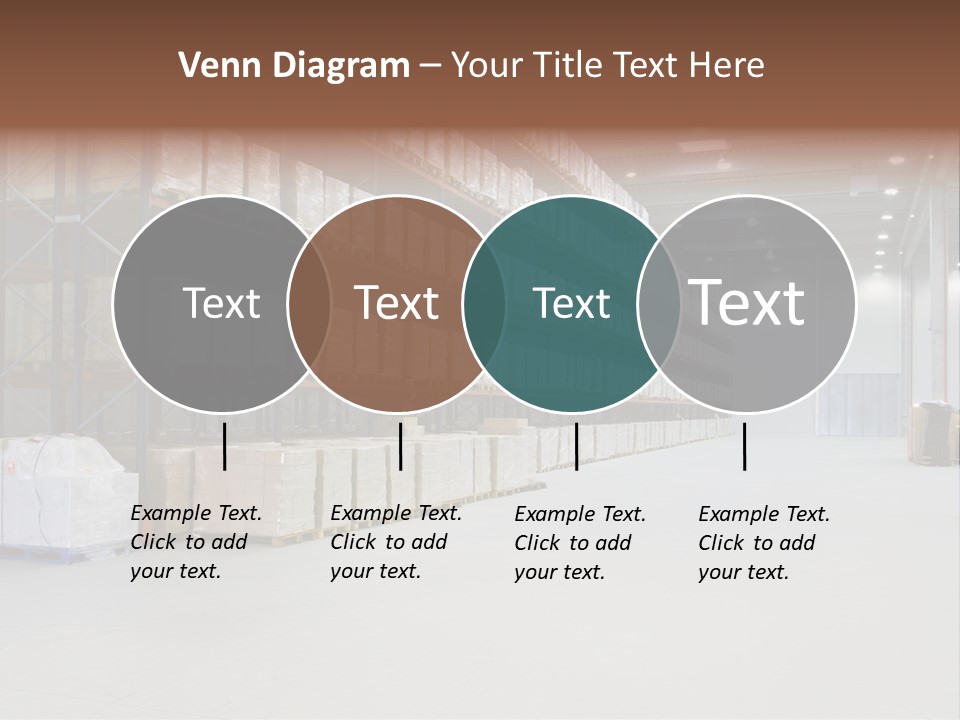 Venn Diagram – Your Title Text Here

Text

Text

Text

Text

Example Text. Click to add your text.

Example Text. Click to add your text.

Example Text. Click to add your text.

Example Text. Click to add your text.